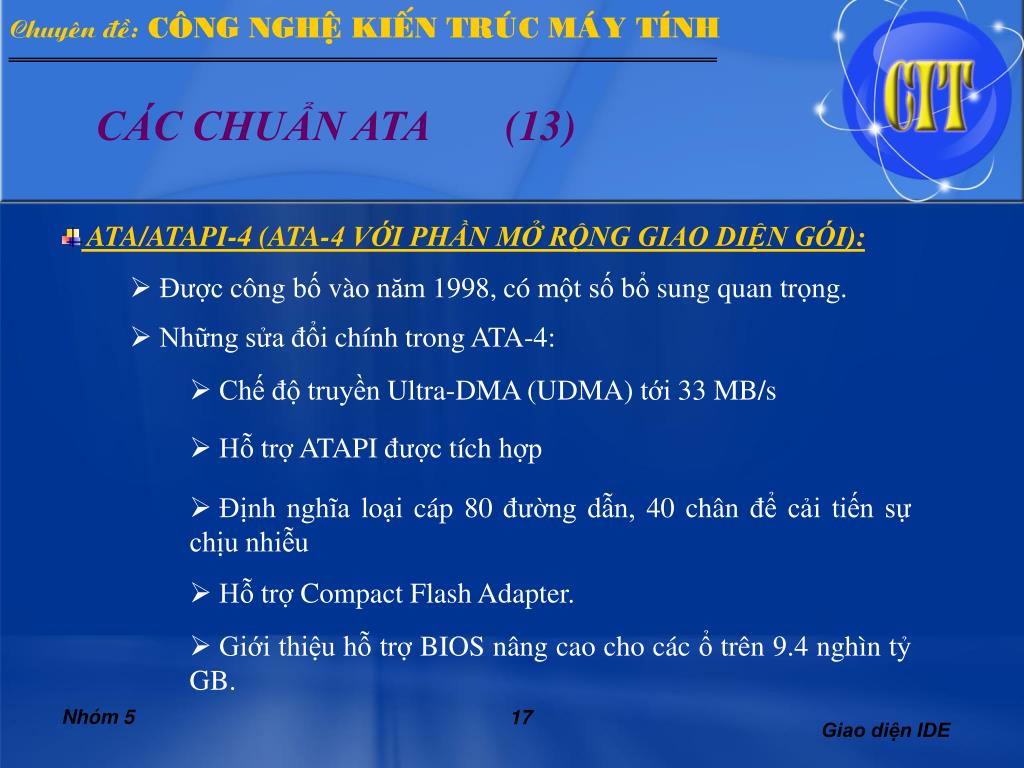 Chuyên đề: CÔNG NGHỆ KIẾN TRÚC MÁY TÍNH

CIT

CÁC CHUẨN ATA (13)

ATA/ATAPI-4 (ATA-4 VỚI PHẦN MỞ RỘNG GIAO DIỆN GÓI):

➢ Được công bố vào năm 1998, có một số bổ sung quan trọng.

➢ Những sửa đổi chính trong ATA-4:

➢ Chế độ truyền Ultra-DMA (UDMA) tới 33 MB/s

➢ Hỗ trợ ATAPI được tích hợp

➢ Định nghĩa loại cáp 80 đường dẫn, 40 chân để cải tiến sự chịu nhiễu

➢ Hỗ trợ Compact Flash Adapter.

➢ Giới thiệu hỗ trợ BIOS nâng cao cho các ổ trên 9.4 nghìn tỷ GB.

Nhóm 5

17

Giao diện IDE